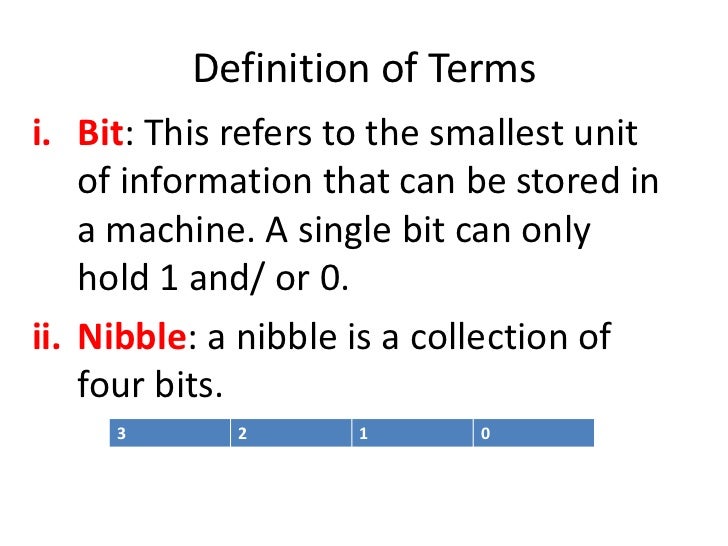 Definition of Terms

i. Bit: This refers to the smallest unit of information that can be stored in a machine. A single bit can only hold 1 and/ or 0.

ii. Nibble: a nibble is a collection of four bits.

| 3 | 2 | 1 | 0 |
|---|---|---|---|